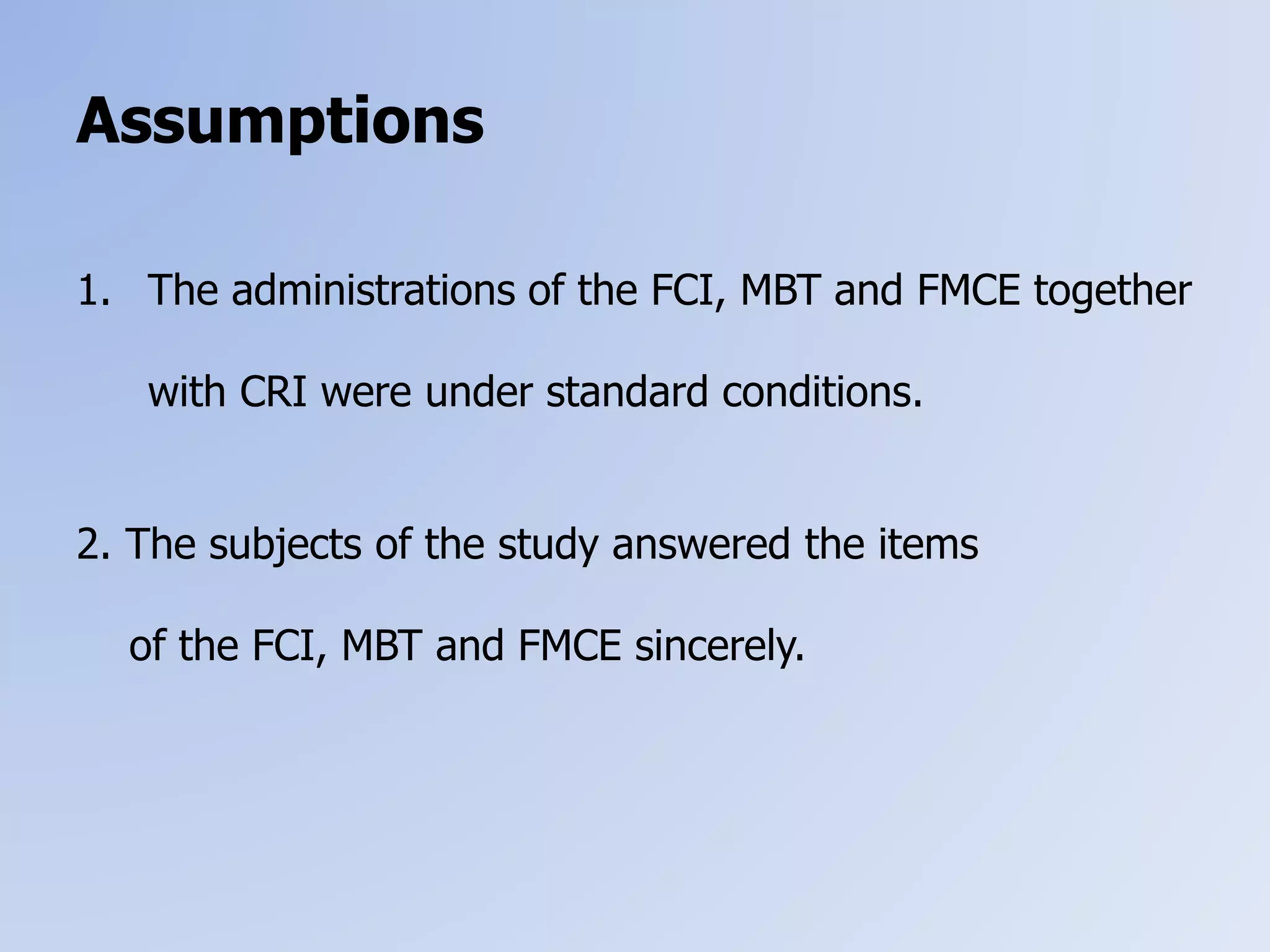 Assumptions

1. The administrations of the FCI, MBT and FMCE together with CRI were under standard conditions.

2. The subjects of the study answered the items of the FCI, MBT and FMCE sincerely.